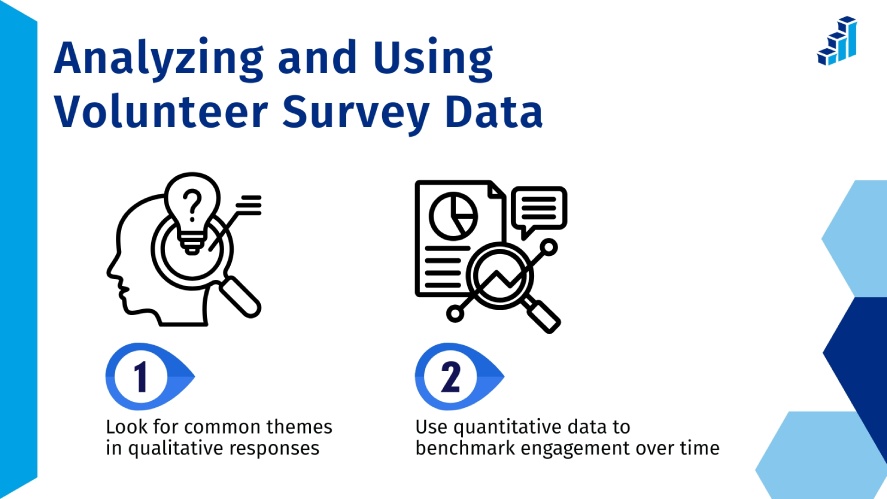 Analyzing and Using Volunteer Survey Data

?

1

Look for common themes in qualitative responses

2

Use quantitative data to benchmark engagement over time